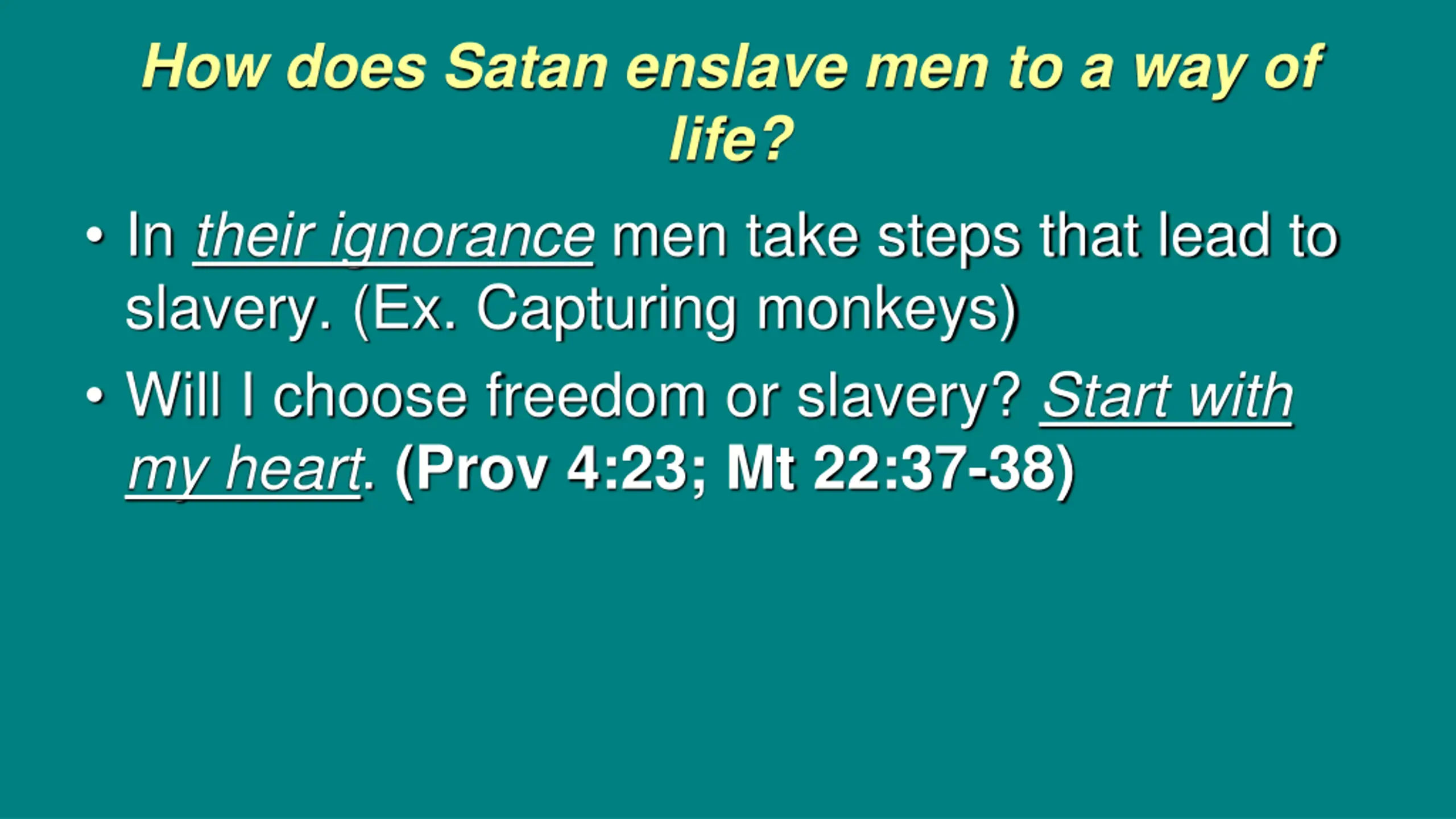 How does Satan enslave men to a way of life?

• In their ignorance men take steps that lead to slavery. (Ex. Capturing monkeys)

• Will I choose freedom or slavery? Start with my heart. (Prov 4:23; Mt 22:37-38)